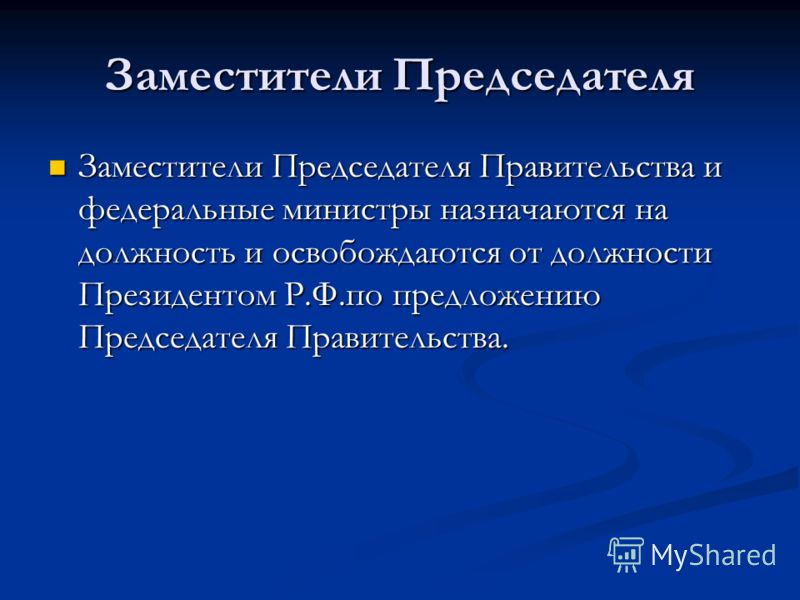 Заместители Председателя

Заместители Председателя Правительства и федеральные министры назначаются на должность и освобождаются от должности Президентом Р.Ф.по предложению Председателя Правительства.

MyShared